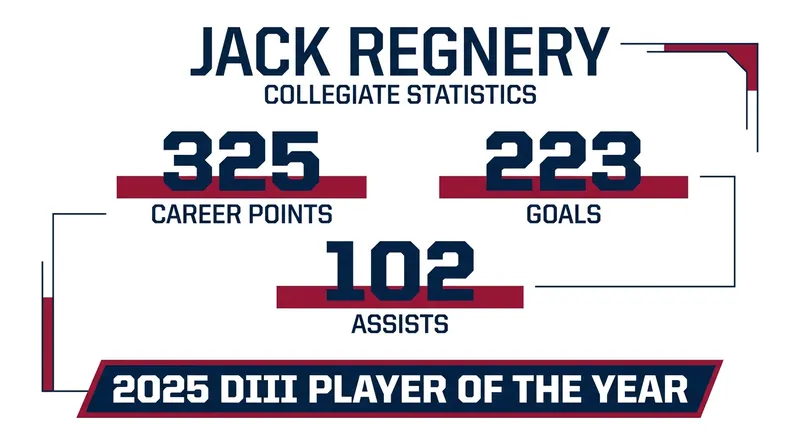 JACK REGNERY
COLLEGIATE STATISTICS

325
CAREER POINTS

223
GOALS

102
ASSISTS

2025 DIII PLAYER OF THE YEAR